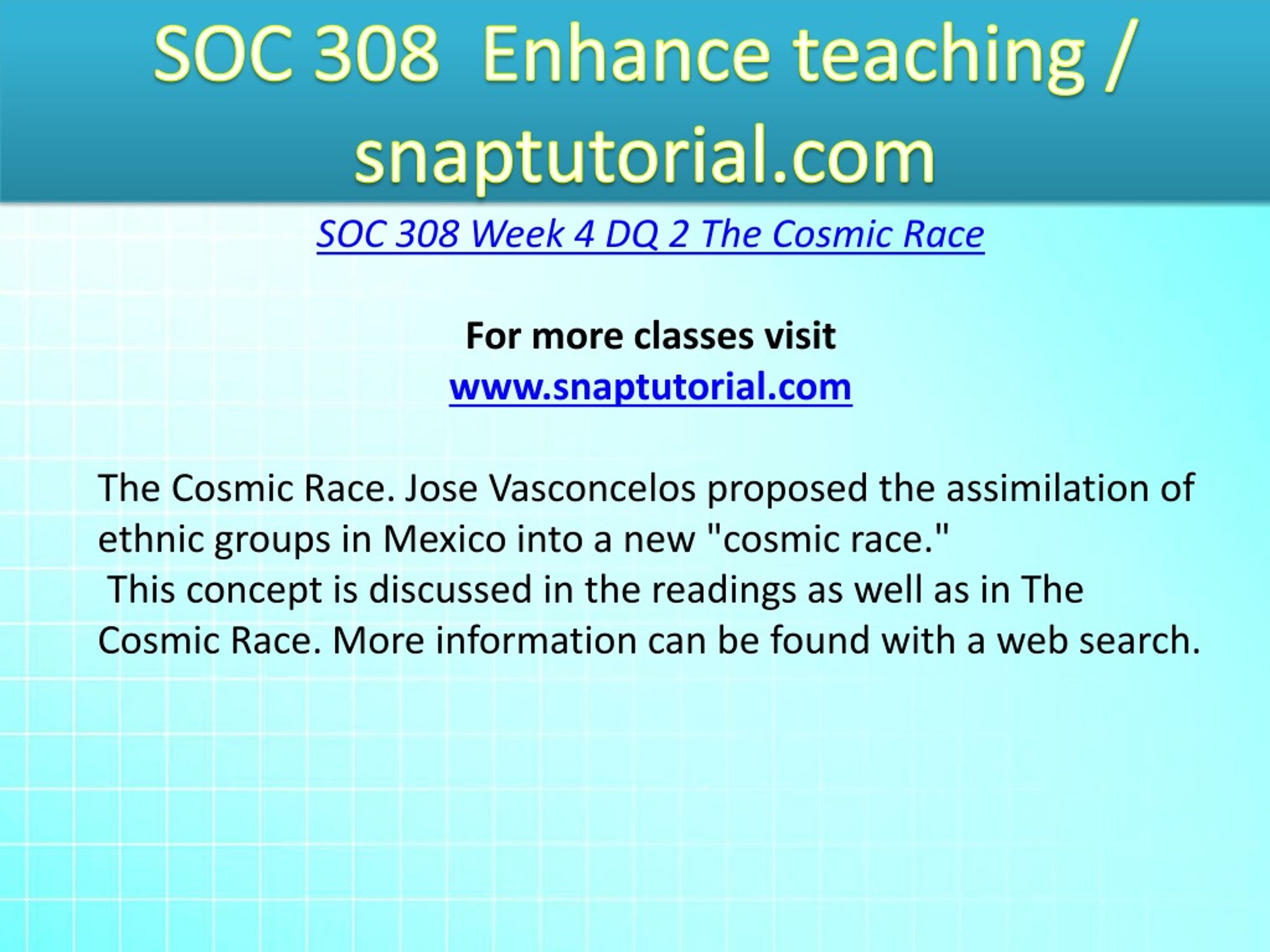 SOC 308 Enhance teaching / snaptutorial.com

SOC 308 Week 4 DQ 2 The Cosmic Race

For more classes visit
www.snaptutorial.com

The Cosmic Race. Jose Vasconcelos proposed the assimilation of ethnic groups in Mexico into a new "cosmic race."
This concept is discussed in the readings as well as in The Cosmic Race. More information can be found with a web search.